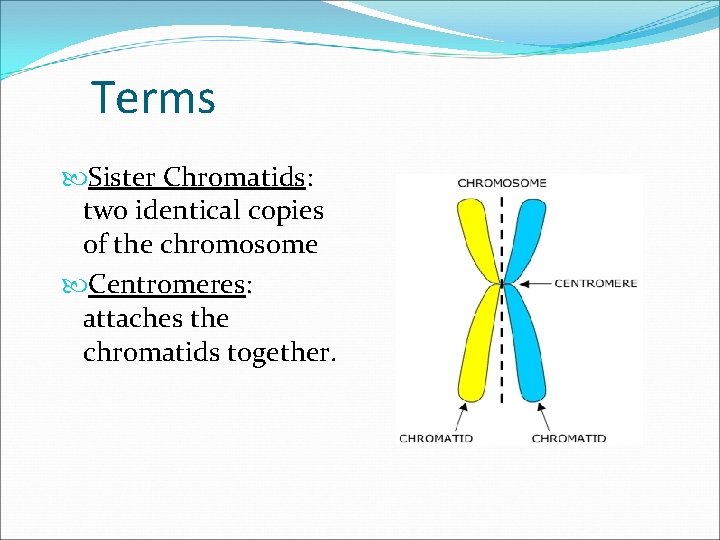 Terms

Sister Chromatids: two identical copies of the chromosome

Centromeres: attaches the chromatids together.

CHROMOSOME
CENTROMERE
CHROMATID
CHROMATID